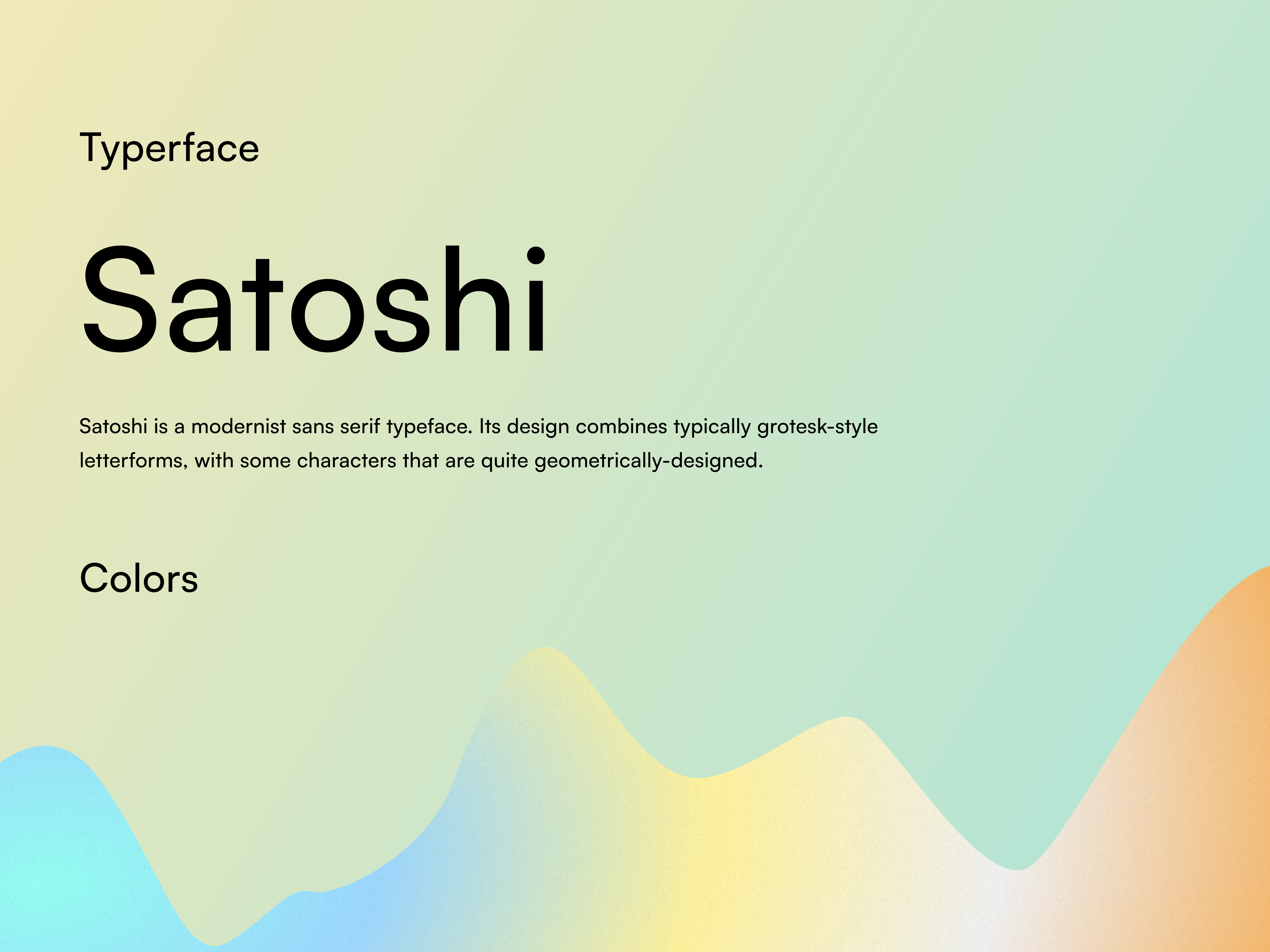 Typerface

Satoshi

Satoshi is a modernist sans serif typeface. Its design combines typically grotesk-style letterforms, with some characters that are quite geometrically-designed.

Colors